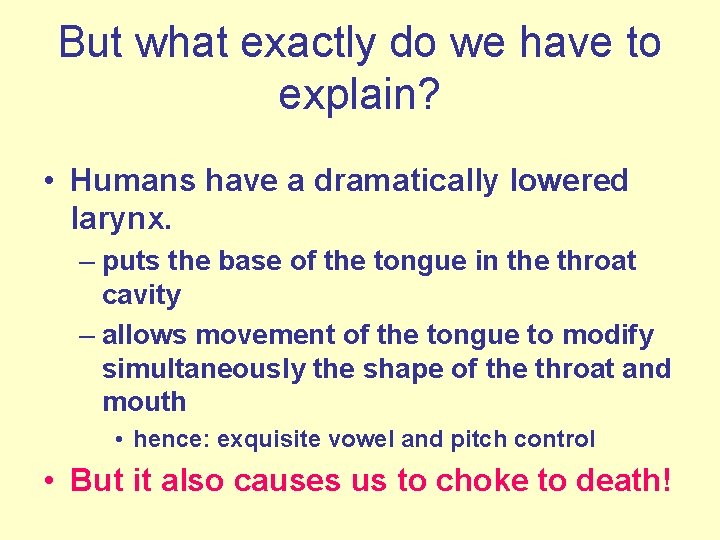 But what exactly do we have to explain?

• Humans have a dramatically lowered larynx.
– puts the base of the tongue in the throat cavity
– allows movement of the tongue to modify simultaneously the shape of the throat and mouth
• hence: exquisite vowel and pitch control
• But it also causes us to choke to death!